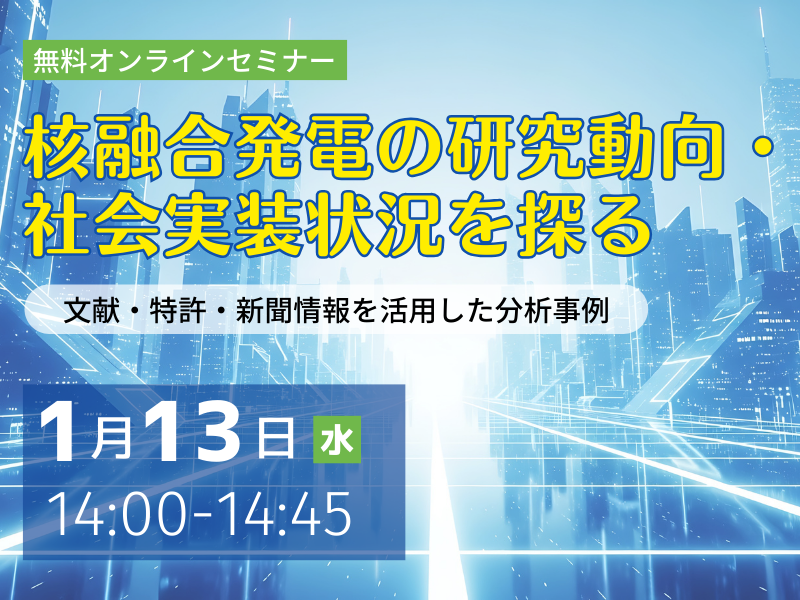 無料オンラインセミナー

核融合発電の研究動向・社会実装状況を探る

文献・特許・新聞情報を活用した分析事例

1月13日 水
14:00-14:45